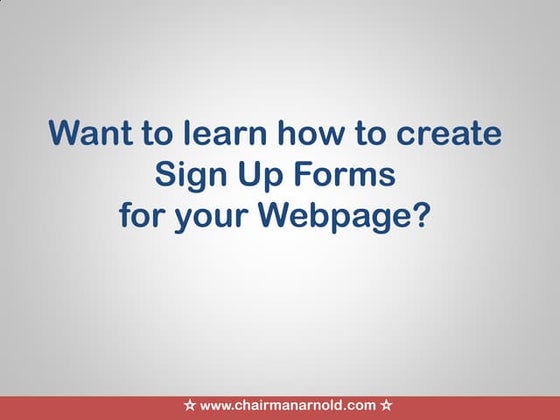 Want to learn how to create
Sign Up Forms
for your Webpage?

☆ www.chairmanarnold.com ☆